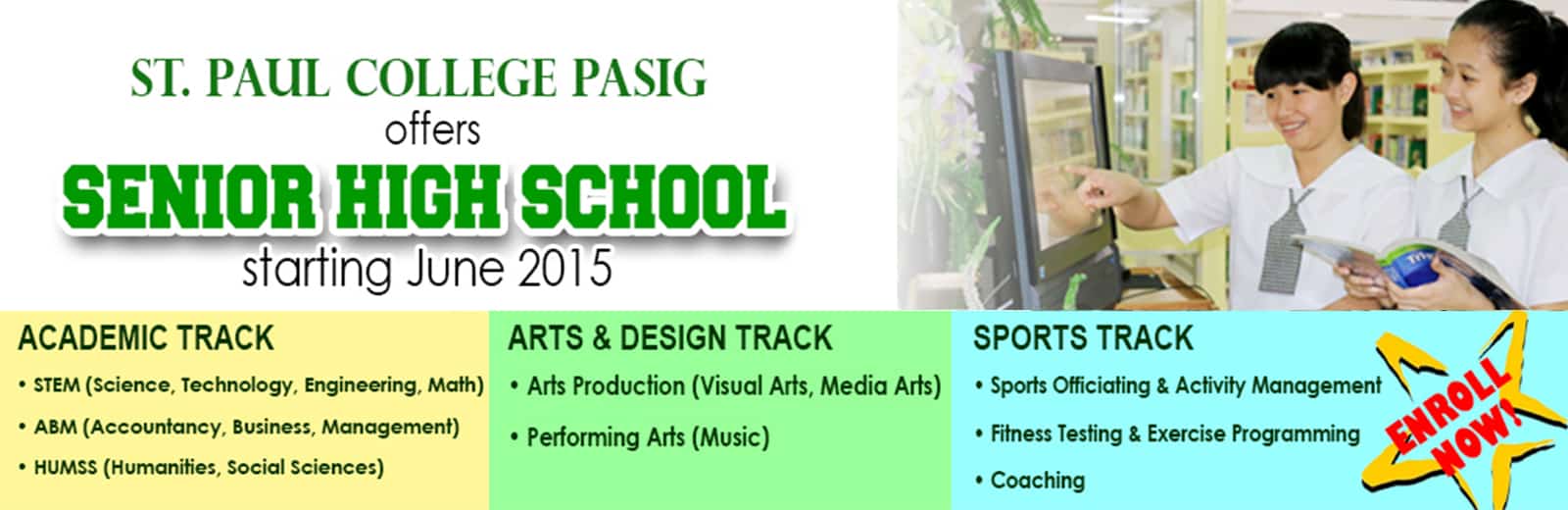 ST. PAUL COLLEGE PASIG
offers
SENIOR HIGH SCHOOL
starting June 2015

ACADEMIC TRACK
• STEM (Science, Technology, Engineering, Math)
• ABM (Accountancy, Business, Management)
• HUMSS (Humanities, Social Sciences)

ARTS & DESIGN TRACK
• Arts Production (Visual Arts, Media Arts)
• Performing Arts (Music)

SPORTS TRACK
• Sports Officiating & Activity Management
• Fitness Testing & Exercise Programming
• Coaching

ENROLL NOW!